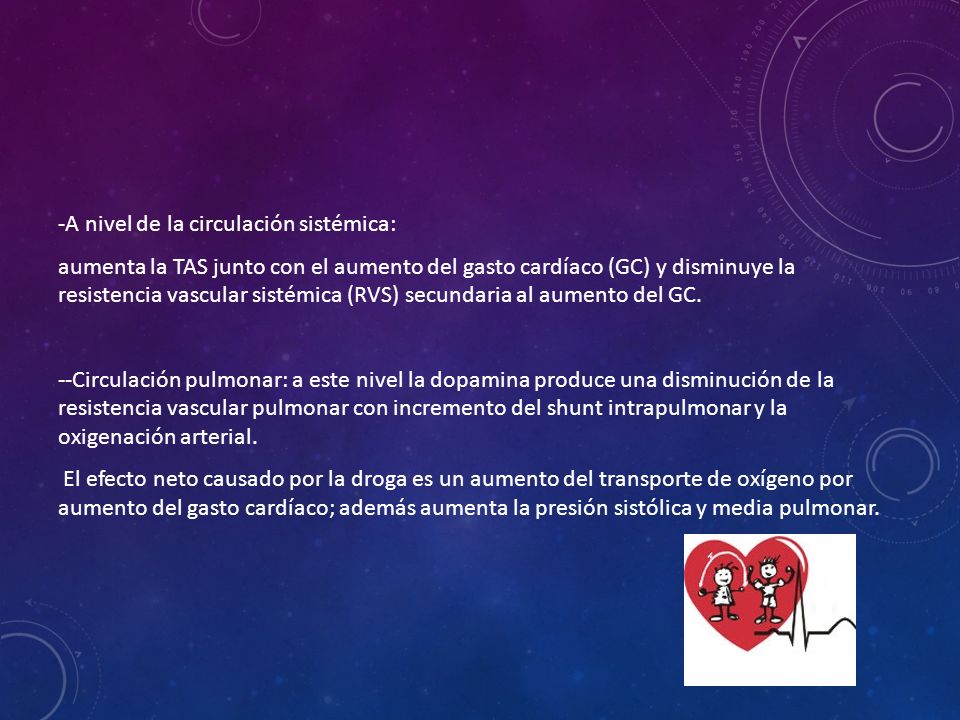 -A nivel de la circulación sistémica:

aumenta la TAS junto con el aumento del gasto cardíaco (GC) y disminuye la resistencia vascular sistémica (RVS) secundaria al aumento del GC.

--Circulación pulmonar: a este nivel la dopamina produce una disminución de la resistencia vascular pulmonar con incremento del shunt intrapulmonar y la oxigenación arterial.

El efecto neto causado por la droga es un aumento del transporte de oxígeno por aumento del gasto cardíaco; además aumenta la presión sistólica y media pulmonar.